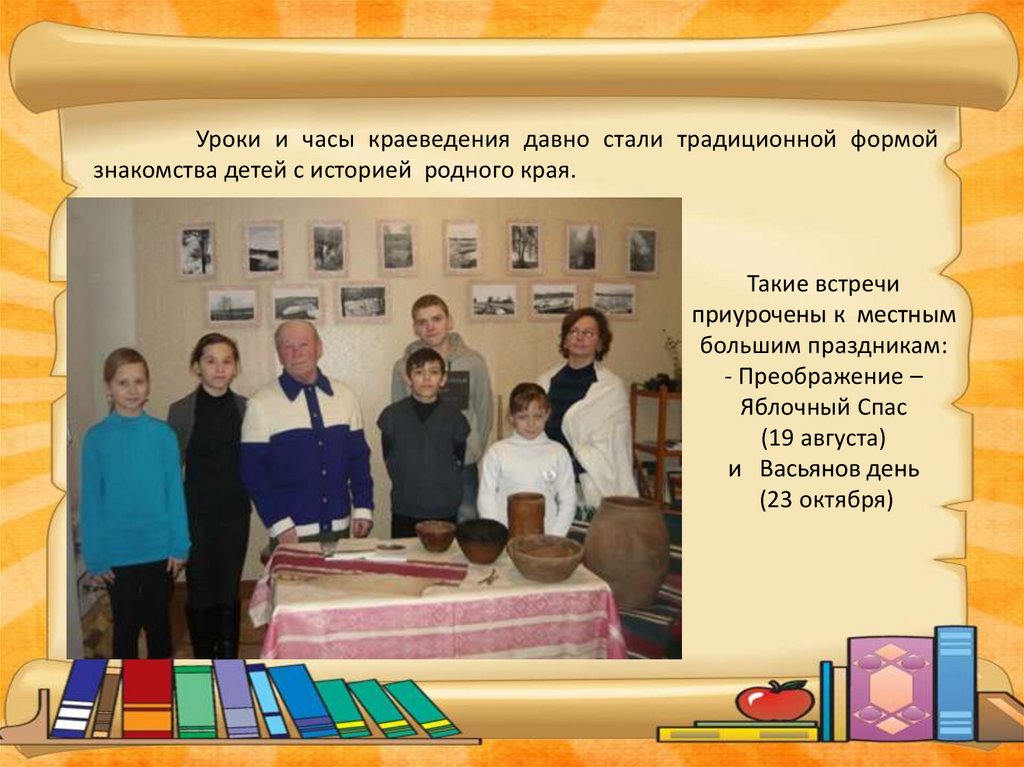 Уроки и часы краеведения давно стали традиционной формой знакомства детей с историей родного края.

Такие встречи приурочены к местным большим праздникам:
- Преображение – Яблочный Спас
(19 августа)
и Васьянов день
(23 октября)